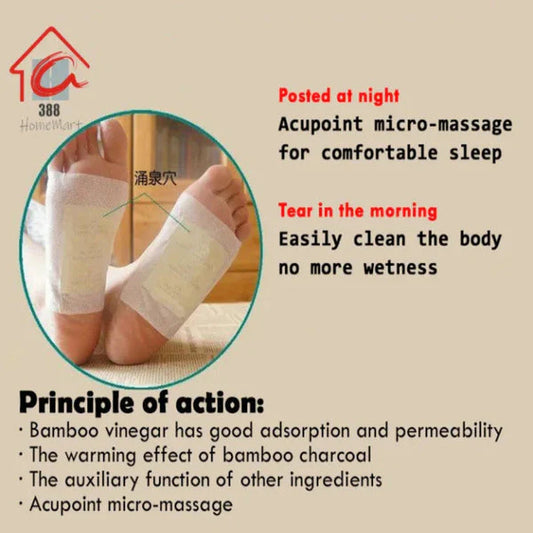 388 HomeMart

涌泉穴

Posted at night
Acupoint micro-massage for comfortable sleep

Tear in the morning
Easily clean the body no more wetness

Principle of action:
· Bamboo vinegar has good adsorption and permeability
· The warming effect of bamboo charcoal
· The auxiliary function of other ingredients
· Acupoint micro-massage